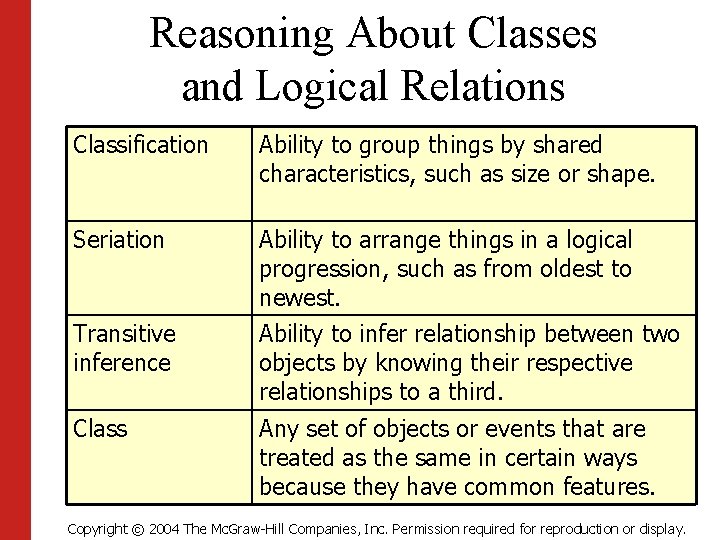 Reasoning About Classes and Logical Relations

| | |
|---|---|
| Classification | Ability to group things by shared characteristics, such as size or shape. |
| Seriation | Ability to arrange things in a logical progression, such as from oldest to newest. |
| Transitive inference | Ability to infer relationship between two objects by knowing their respective relationships to a third. |
| Class | Any set of objects or events that are treated as the same in certain ways because they have common features. |

Copyright © 2004 The McGraw-Hill Companies, Inc. Permission required for reproduction or display.